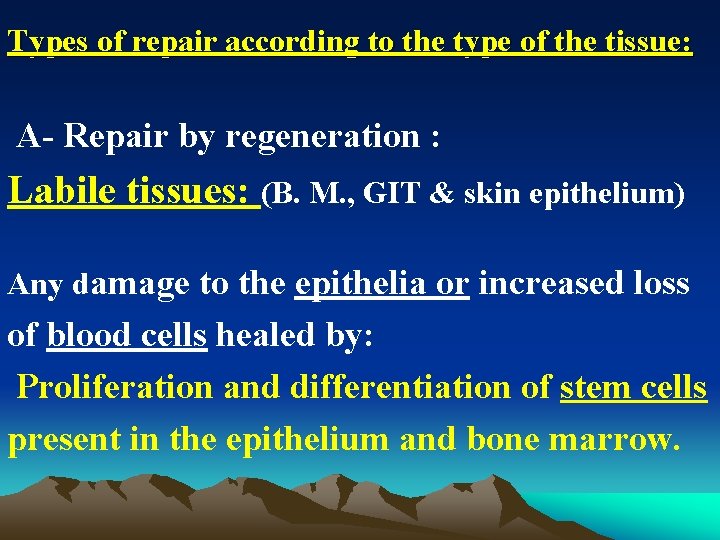 Types of repair according to the type of the tissue:

A- Repair by regeneration :

Labile tissues: (B. M., GIT & skin epithelium)

Any damage to the epithelia or increased loss of blood cells healed by:

Proliferation and differentiation of stem cells present in the epithelium and bone marrow.